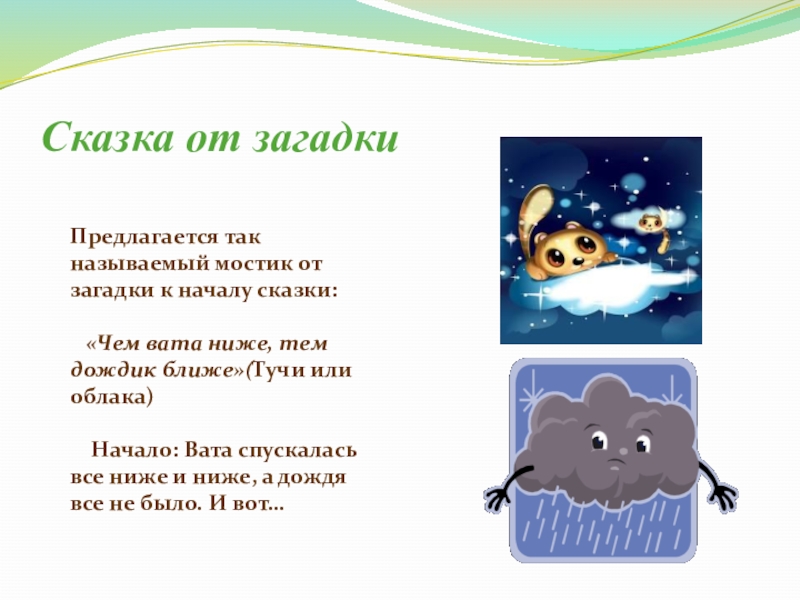 Сказка от загадки

Предлагается так называемый мостик от загадки к началу сказки:

«Чем вата ниже, тем дождик ближе»(Тучи или облака)

Начало: Вата спускалась все ниже и ниже, а дождя все не было. И вот…